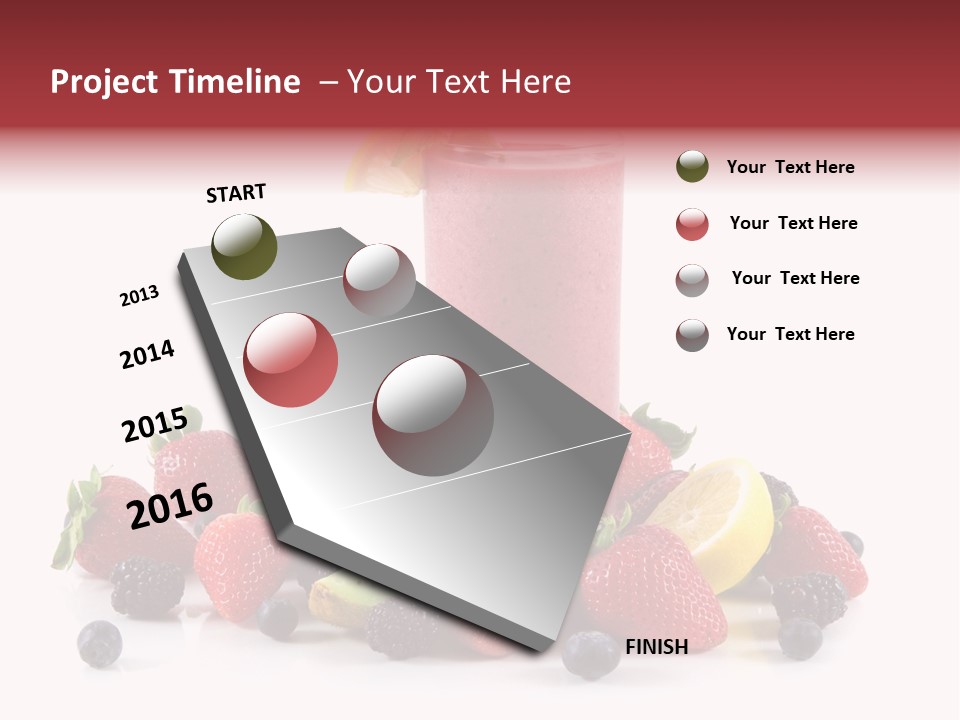 Project Timeline – Your Text Here

START

2013

2014

2015

2016

FINISH

Your Text Here

Your Text Here

Your Text Here

Your Text Here